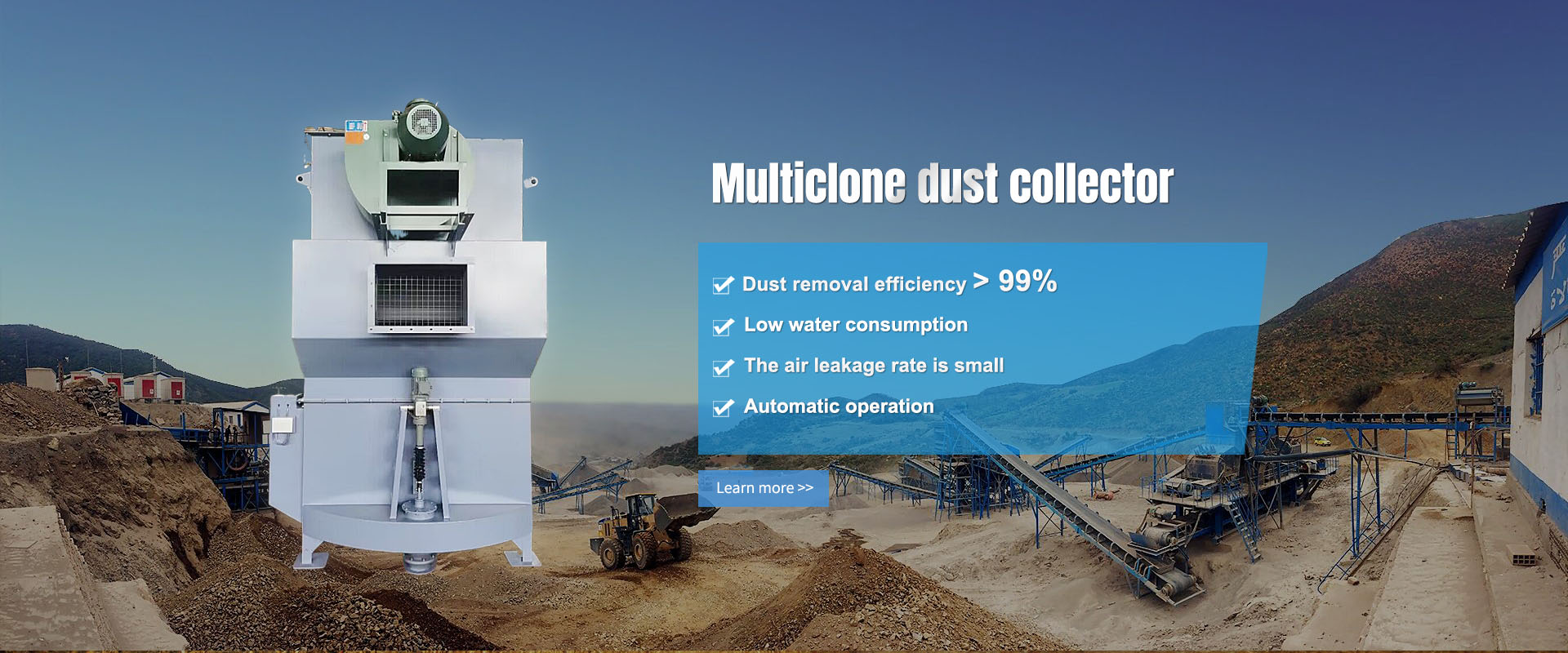 Multiclone dust collector

Dust removal efficiency > 99%

Low water consumption

The air leakage rate is small

Automatic operation

Learn more >>